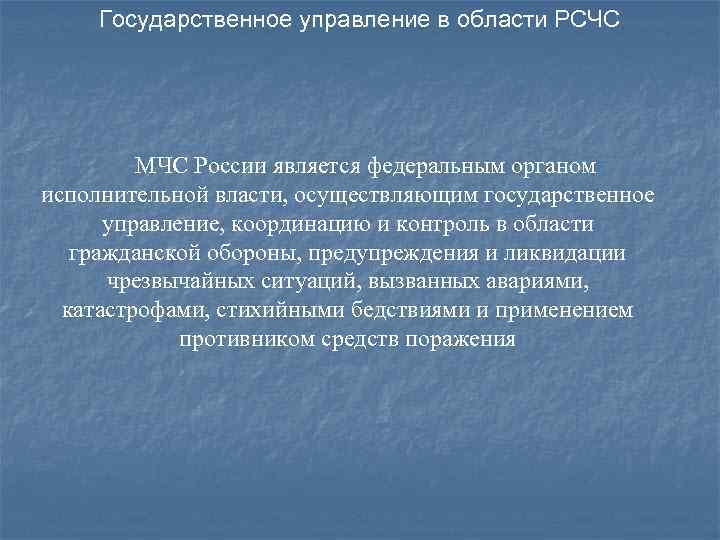 Государственное управление в области РСЧС

МЧС России является федеральным органом исполнительной власти, осуществляющим государственное управление, координацию и контроль в области гражданской обороны, предупреждения и ликвидации чрезвычайных ситуаций, вызванных авариями, катастрофами, стихийными бедствиями и применением противником средств поражения